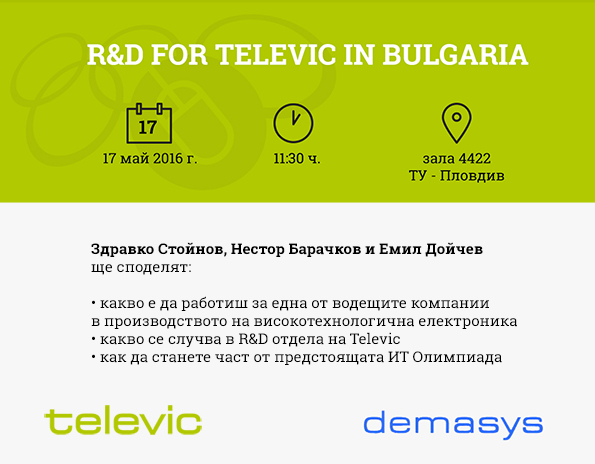 R&D FOR TELEVIC IN BULGARIA

17

17 май 2016 г.

11:30 ч.

зала 4422
ТУ - Пловдив

Здравко Стойнов, Нестор Барачков и Емил Дойчев ще споделят:

• какво е да работиш за една от водещите компании в производството на високотехнологична електроника
• какво се случва в R&D отдела на Televic
• как да станете част от предстоящата ИТ Олимпиада

televic

demasys